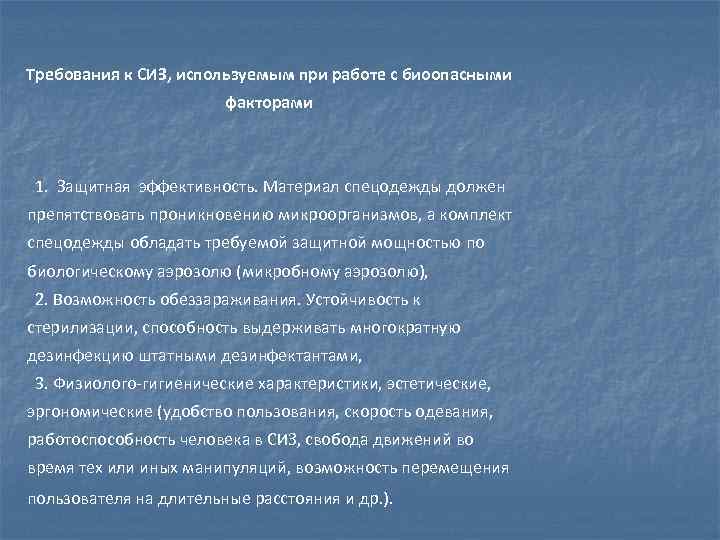 Требования к СИЗ, используемым при работе с биоопасными факторами

1. Защитная эффективность. Материал спецодежды должен препятствовать проникновению микроорганизмов, а комплект спецодежды обладать требуемой защитной мощностью по биологическому аэрозолю (микробному аэрозолю),

2. Возможность обеззараживания. Устойчивость к стерилизации, способность выдерживать многократную дезинфекцию штатными дезинфектантами,

3. Физиолого-гигиенические характеристики, эстетические, эргономические (удобство пользования, скорость одевания, работоспособность человека в СИЗ, свобода движений во время тех или иных манипуляций, возможность перемещения пользователя на длительные расстояния и др.).